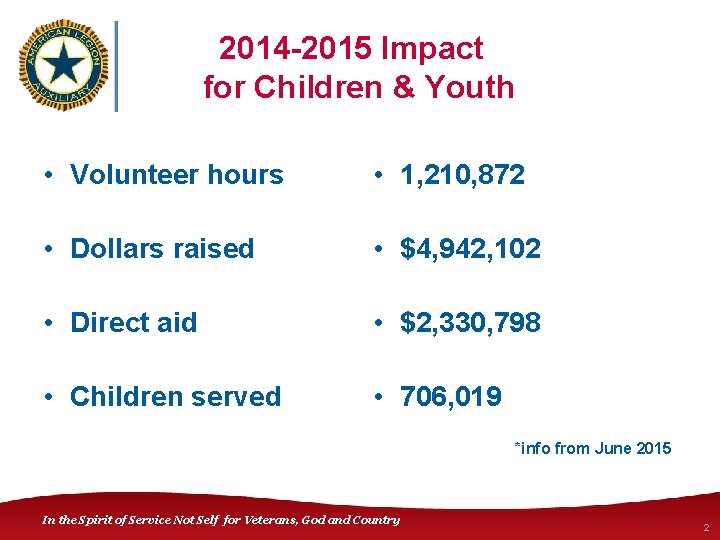 AMERICAN LEGION AUXILIARY

2014-2015 Impact for Children & Youth

• Volunteer hours

• Dollars raised

• Direct aid

• Children served

• 1,210,872

• $4,942,102

• $2,330,798

• 706,019

*info from June 2015

In the Spirit of Service Not Self for Veterans, God and Country

2